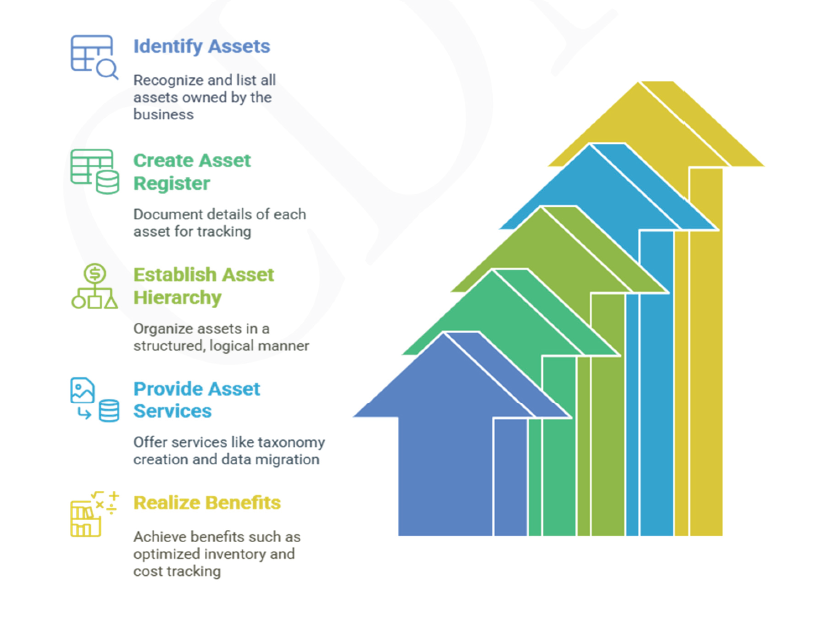 Identify Assets

Recognize and list all assets owned by the business

Create Asset Register

Document details of each asset for tracking

Establish Asset Hierarchy

Organize assets in a structured, logical manner

Provide Asset Services

Offer services like taxonomy creation and data migration

Realize Benefits

Achieve benefits such as optimized inventory and cost tracking